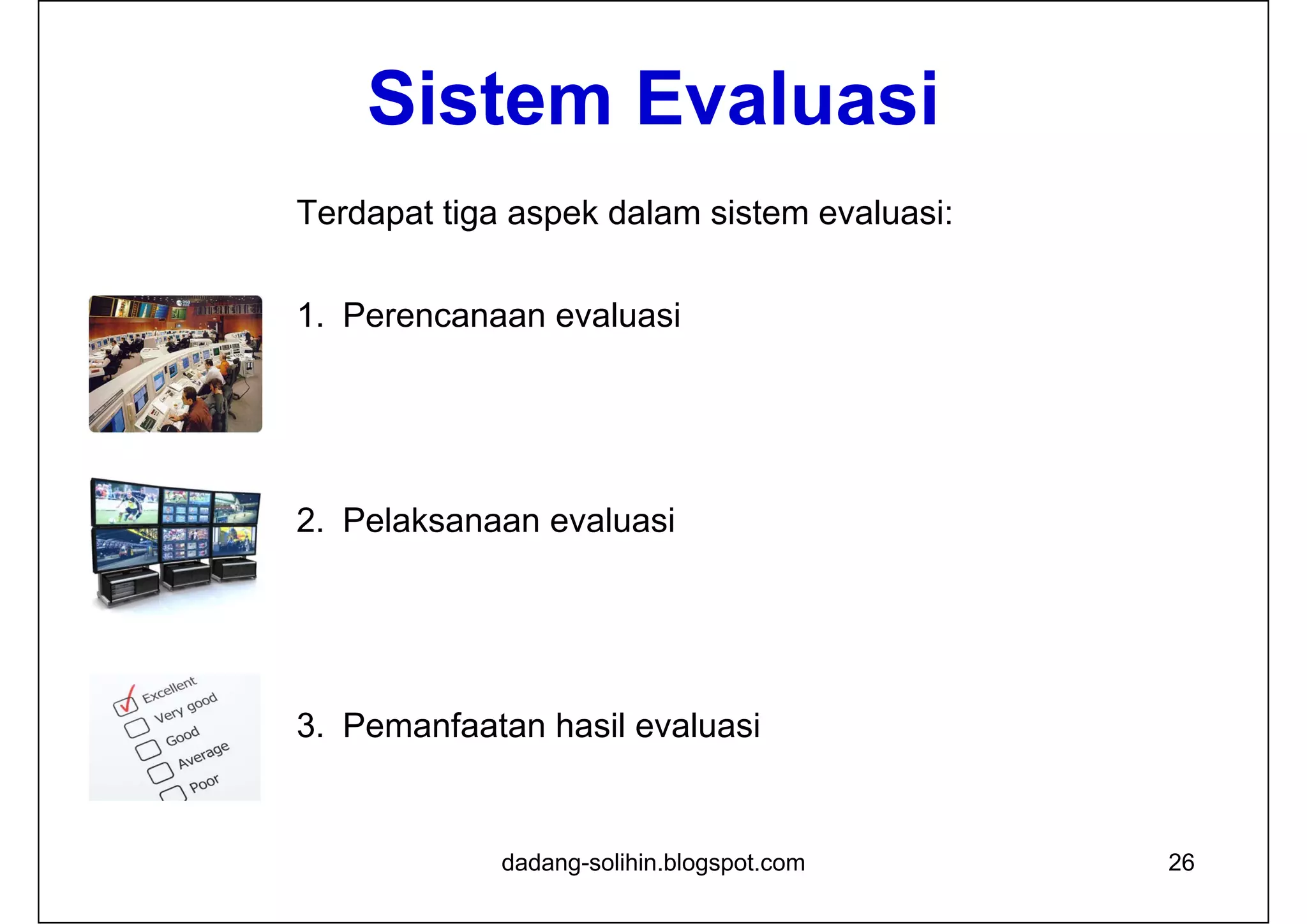 Sistem Evaluasi

Terdapat tiga aspek dalam sistem evaluasi:

1. Perencanaan evaluasi

2. Pelaksanaan evaluasi

Excellent
Very good
Good
Average
Poor

3. Pemanfaatan hasil evaluasi

dadang-solihin.blogspot.com

26